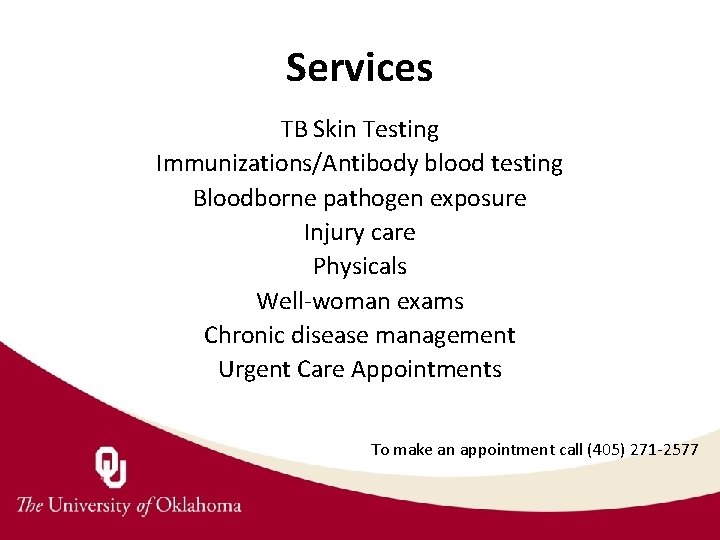 Services

TB Skin Testing
Immunizations/Antibody blood testing
Bloodborne pathogen exposure
Injury care
Physicals
Well-woman exams
Chronic disease management
Urgent Care Appointments

To make an appointment call (405) 271-2577

OU
The University of Oklahoma